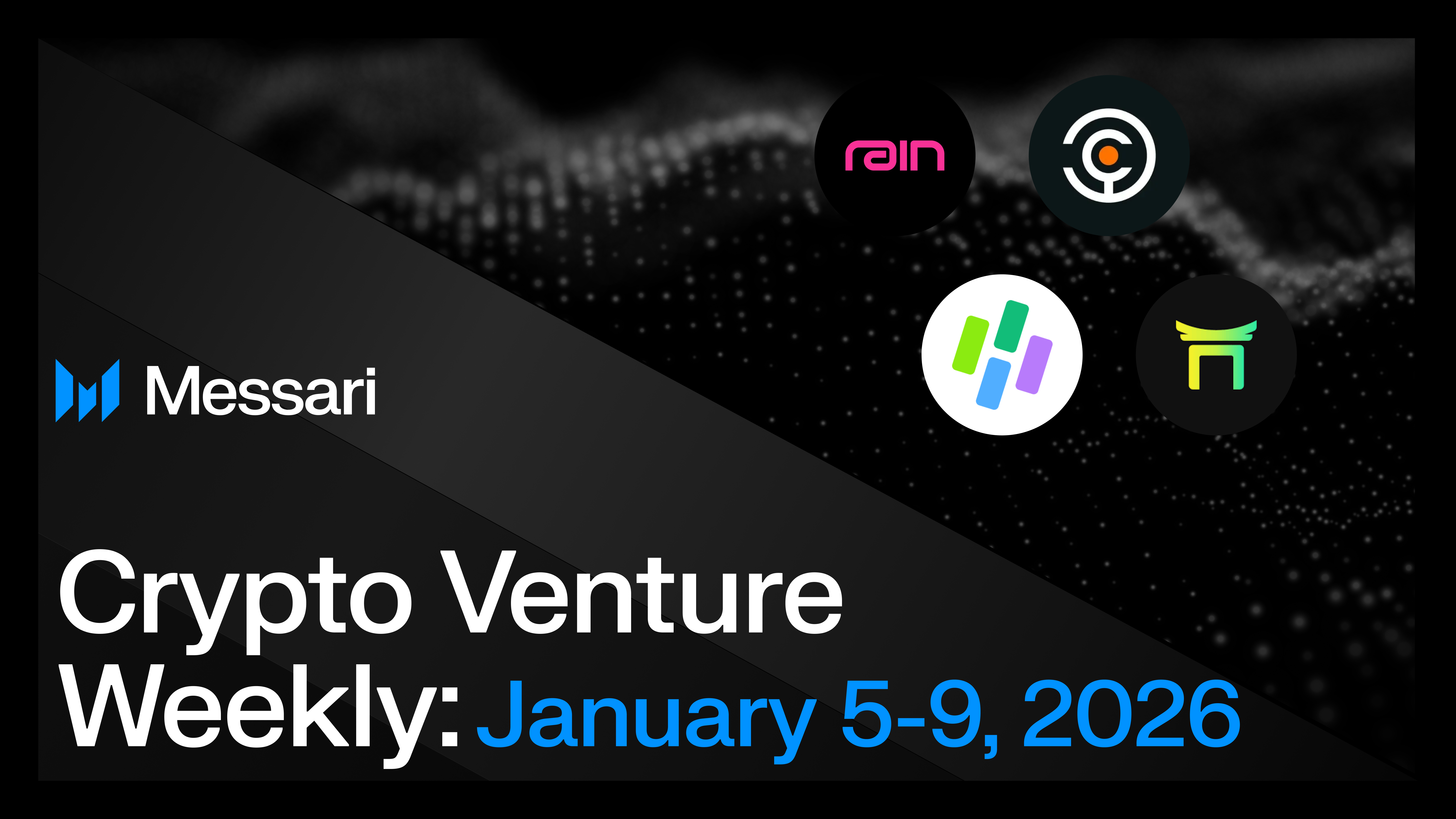 rain

Messari

Crypto Venture Weekly: January 5-9, 2026